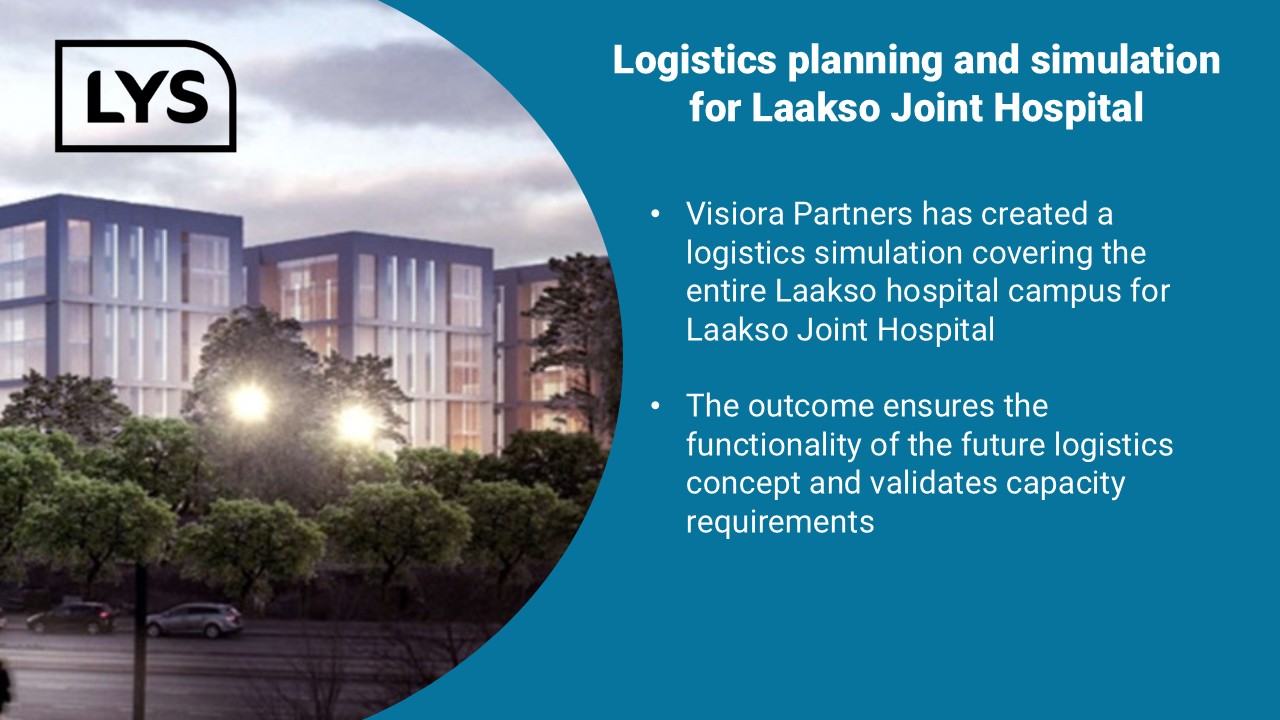 LYS

Logistics planning and simulation for Laakso Joint Hospital

• Visiora Partners has created a logistics simulation covering the entire Laakso hospital campus for Laakso Joint Hospital

• The outcome ensures the functionality of the future logistics concept and validates capacity requirements